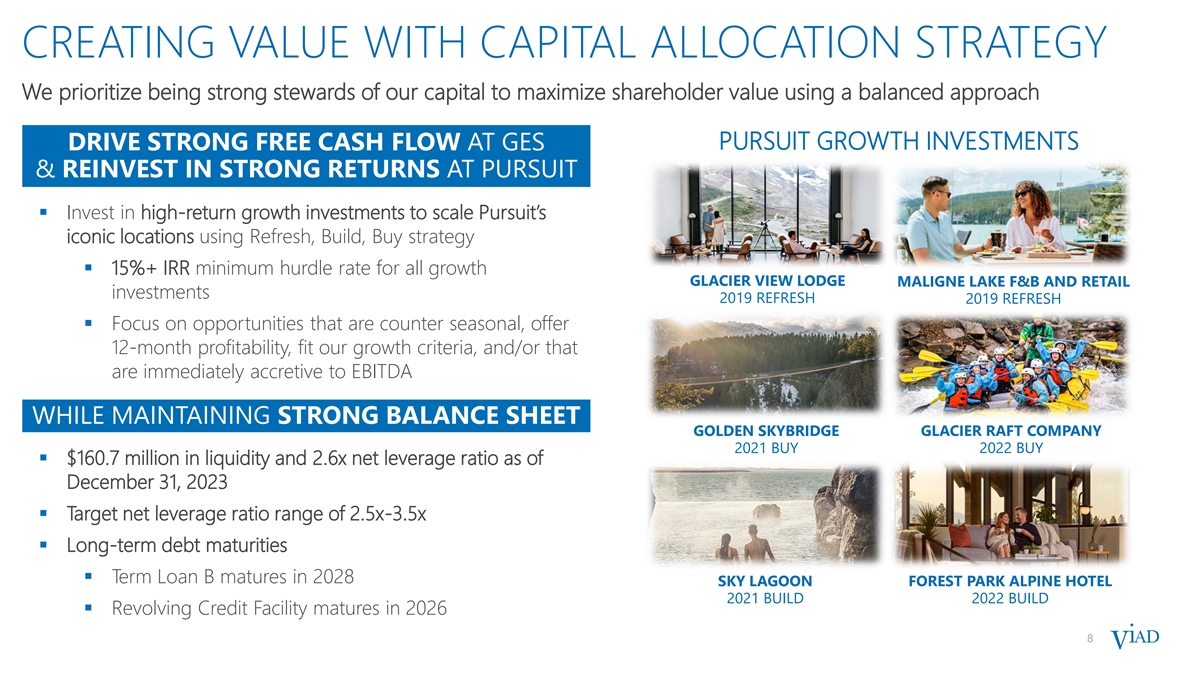 CREATING VALUE WITH CAPITAL ALLOCATION STRATEGY

We prioritize being strong stewards of our capital to maximize shareholder value using a balanced approach

DRIVE STRONG FREE CASH FLOW AT GES & REINVEST IN STRONG RETURNS AT PURSUIT

▪ Invest in high-return growth investments to scale Pursuit's iconic locations using Refresh, Build, Buy strategy

▪ 15%+ IRR minimum hurdle rate for all growth investments

▪ Focus on opportunities that are counter seasonal, offer 12-month profitability, fit our growth criteria, and/or that are immediately accretive to EBITDA

WHILE MAINTAINING STRONG BALANCE SHEET

▪ $160.7 million in liquidity and 2.6x net leverage ratio as of December 31, 2023

▪ Target net leverage ratio range of 2.5x-3.5x

▪ Long-term debt maturities

▪ Term Loan B matures in 2028

▪ Revolving Credit Facility matures in 2026

PURSUIT GROWTH INVESTMENTS

GLACIER VIEW LODGE
2019 REFRESH

MALIGNE LAKE F&B AND RETAIL
2019 REFRESH

GOLDEN SKYBRIDGE
2021 BUY

GLACIER RAFT COMPANY
2022 BUY

SKY LAGOON
2021 BUILD

FOREST PARK ALPINE HOTEL
2022 BUILD

8

VIAD